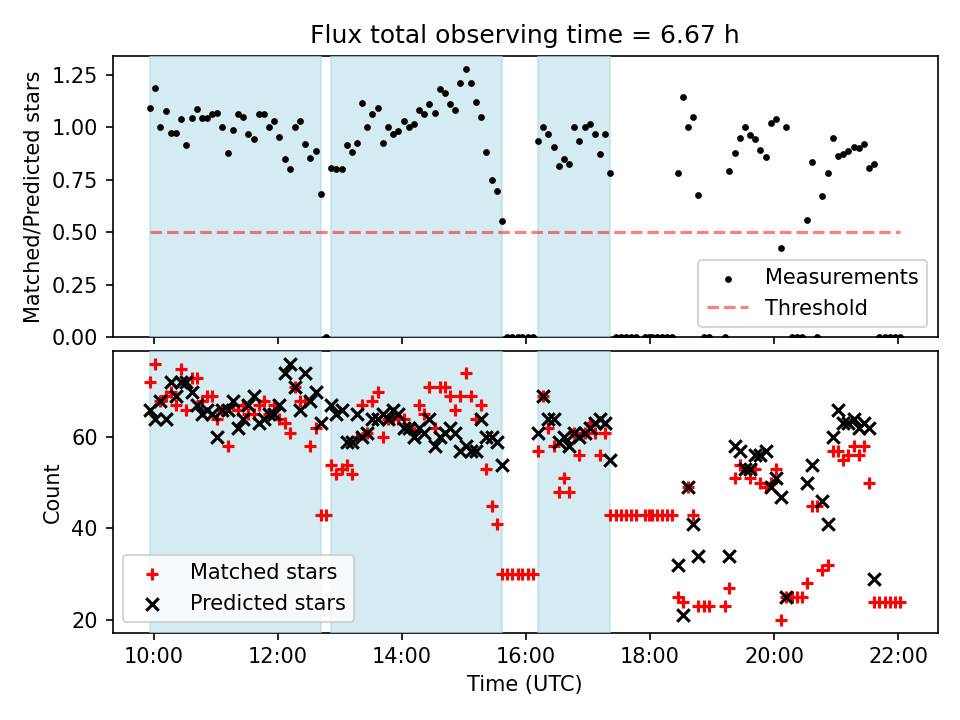 Flux total observing time = 6.67 h

Matched/Predicted stars

1.25
1.00
0.75
0.50
0.25
0.00

Measurements
Threshold

Count

60
40
20

Matched stars
Predicted stars

10:00
12:00
14:00
16:00
18:00
20:00
22:00

Time (UTC)